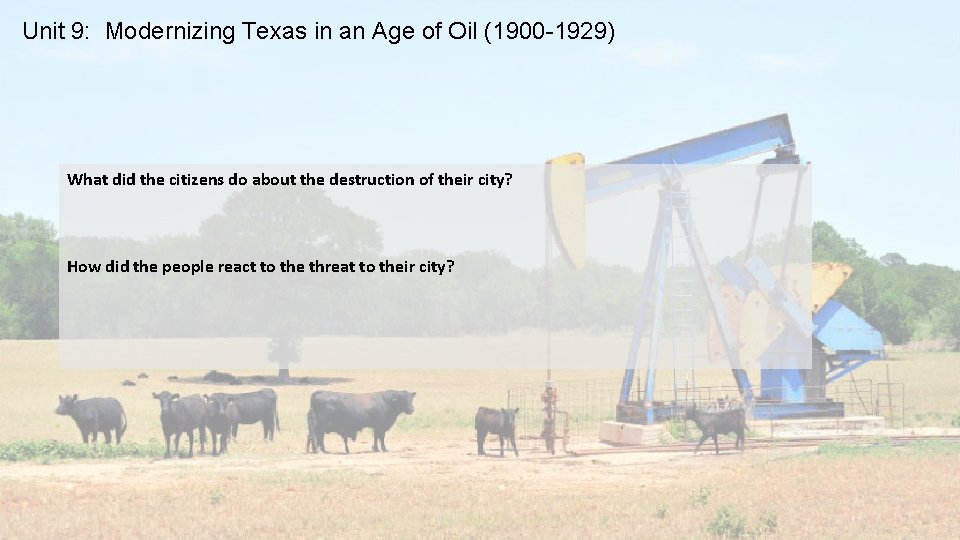 Unit 9: Modernizing Texas in an Age of Oil (1900-1929)

What did the citizens do about the destruction of their city?

How did the people react to the threat to their city?